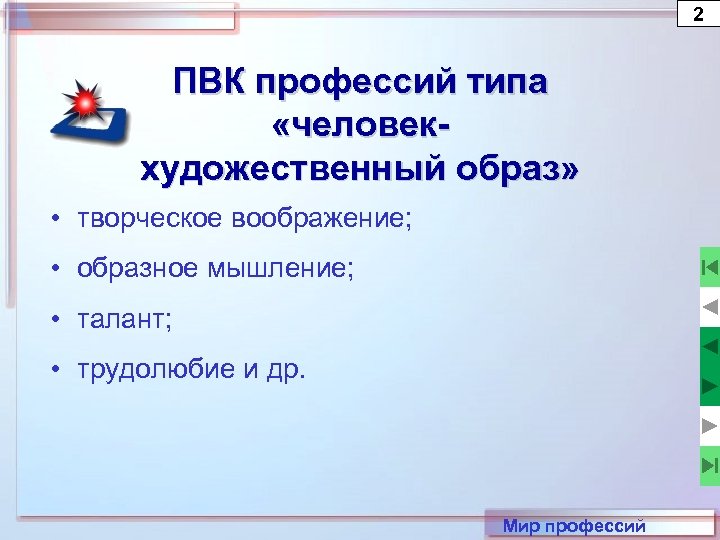 2

ПВК профессий типа «человек-художественный образ»

• творческое воображение;
• образное мышление;
• талант;
• трудолюбие и др.

Мир профессий